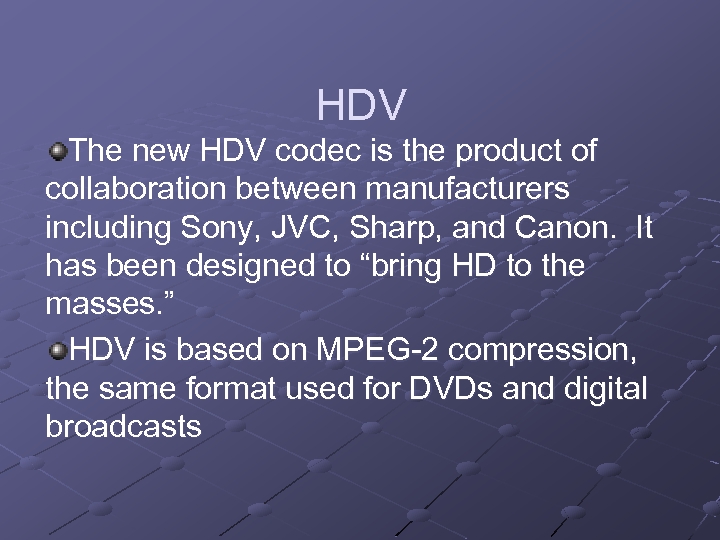 HDV

The new HDV codec is the product of collaboration between manufacturers including Sony, JVC, Sharp, and Canon. It has been designed to “bring HD to the masses.”

HDV is based on MPEG-2 compression, the same format used for DVDs and digital broadcasts